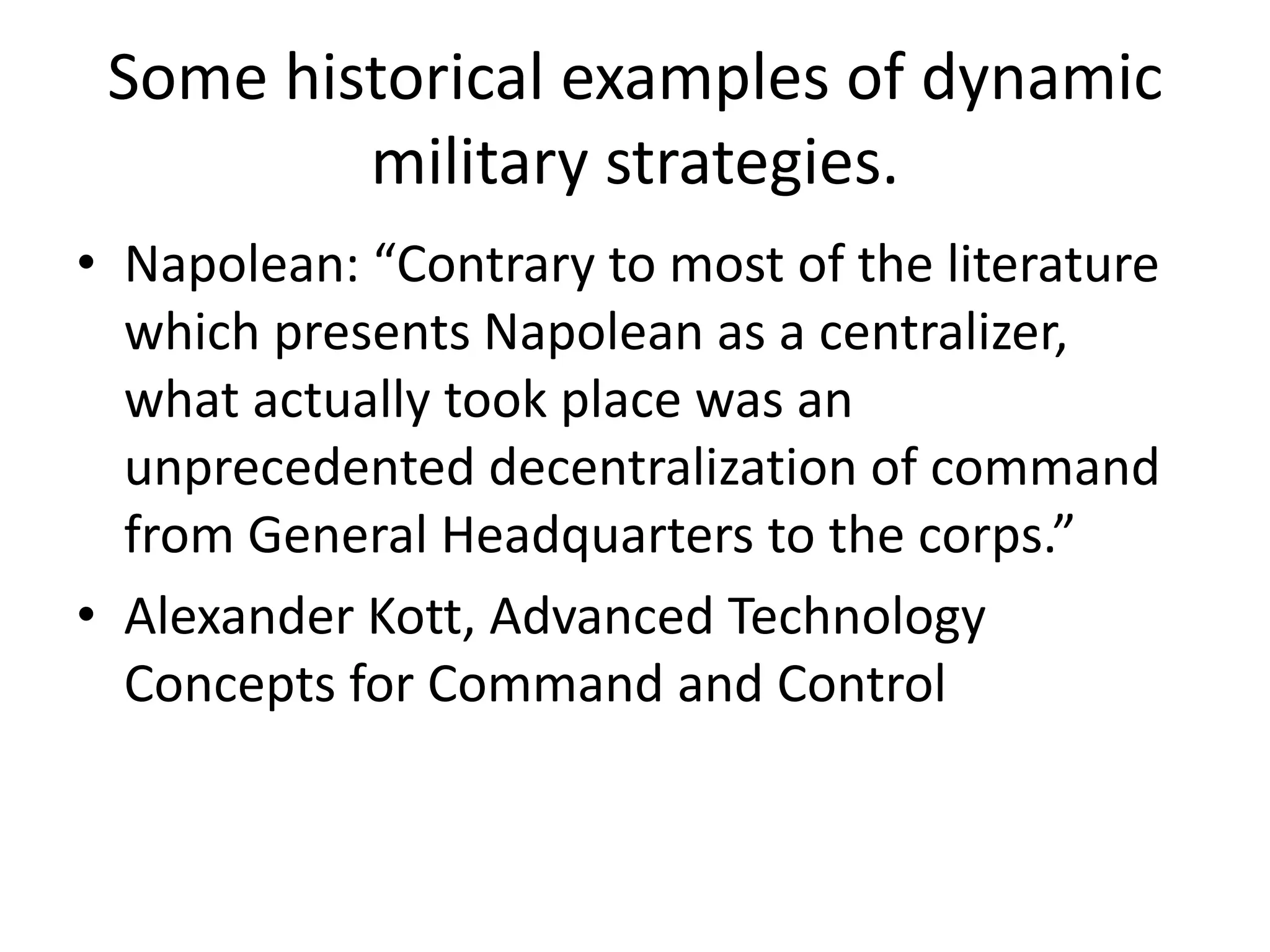 Some historical examples of dynamic military strategies.

• Napolean: “Contrary to most of the literature which presents Napolean as a centralizer, what actually took place was an unprecedented decentralization of command from General Headquarters to the corps.”

• Alexander Kott, Advanced Technology Concepts for Command and Control